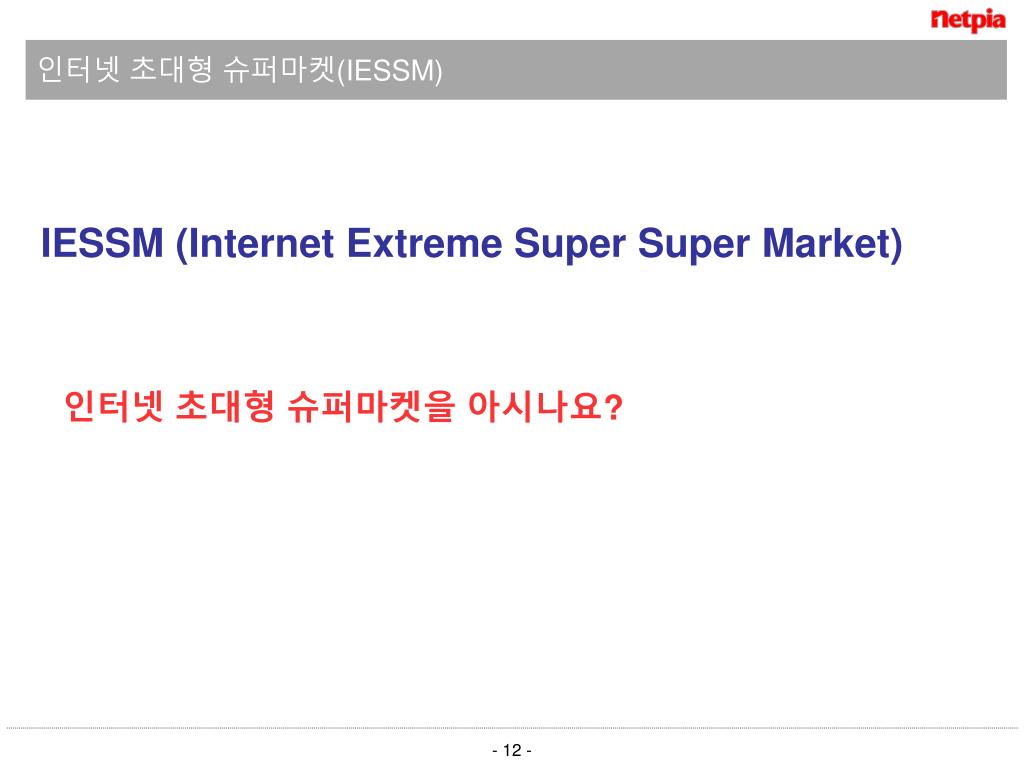 netpia

인터넷 초대형 슈퍼마켓(IESSM)

IESSM (Internet Extreme Super Super Market)

인터넷 초대형 슈퍼마켓을 아시나요?

- 12 -